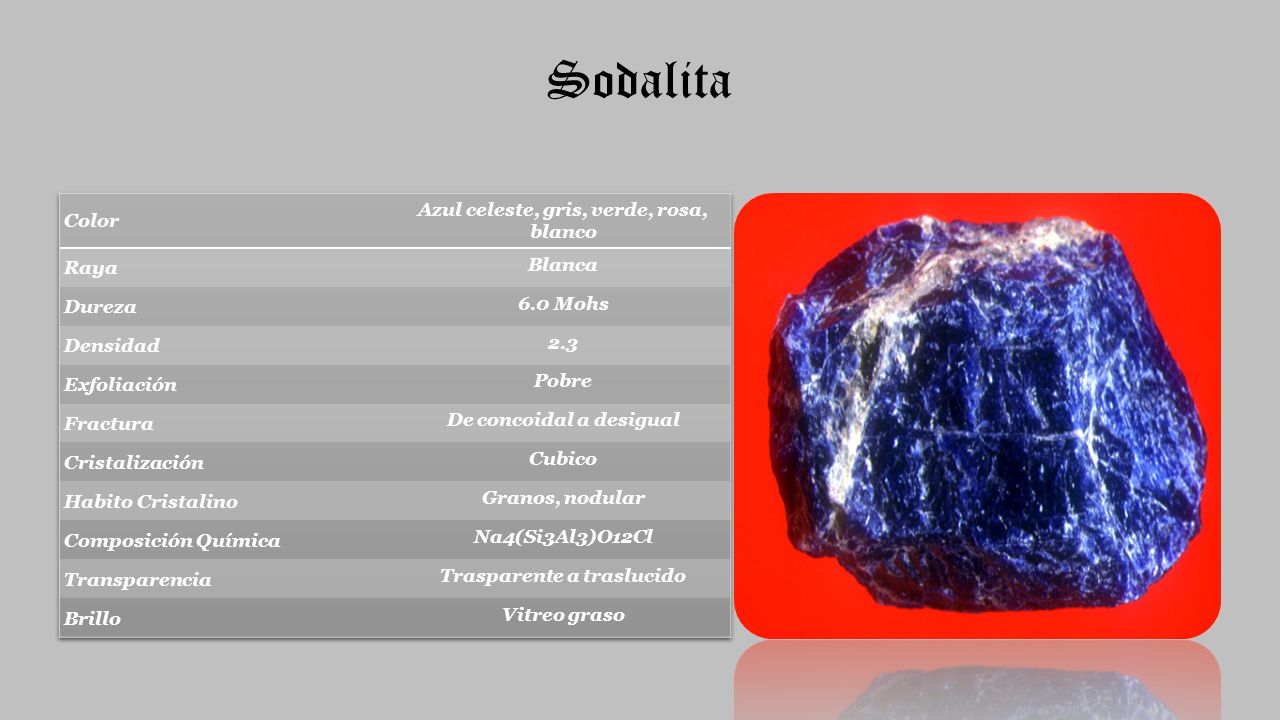 Sodalita

| Color | Azul celeste, gris, verde, rosa, blanco |
|---|---|
| Raya | Blanca |
| Dureza | 6.0 Mohs |
| Densidad | 2.3 |
| Exfoliación | Pobre |
| Fractura | De concoidal a desigual |
| Cristalización | Cubico |
| Habito Cristalino | Granos, nodular |
| Composición Química | Na4(Si3Al3)O12Cl |
| Transparencia | Trasparente a traslucido |
| Brillo | Vitreo graso |